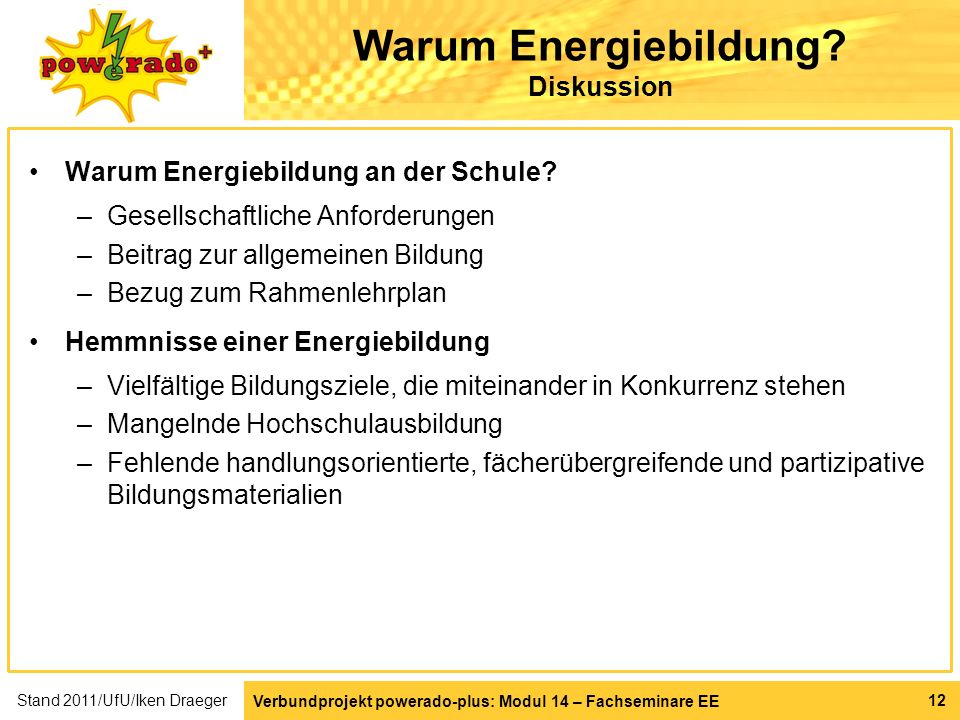 powerado+

Warum Energiebildung?
Diskussion

• Warum Energiebildung an der Schule?
– Gesellschaftliche Anforderungen
– Beitrag zur allgemeinen Bildung
– Bezug zum Rahmenlehrplan

• Hemmnisse einer Energiebildung
– Vielfältige Bildungsziele, die miteinander in Konkurrenz stehen
– Mangelnde Hochschulausbildung
– Fehlende handlungsorientierte, fächerübergreifende und partizipative Bildungsmaterialien

Stand 2011/UfU/Iken Draeger

Verbundprojekt powerado-plus: Modul 14 – Fachseminare EE

12